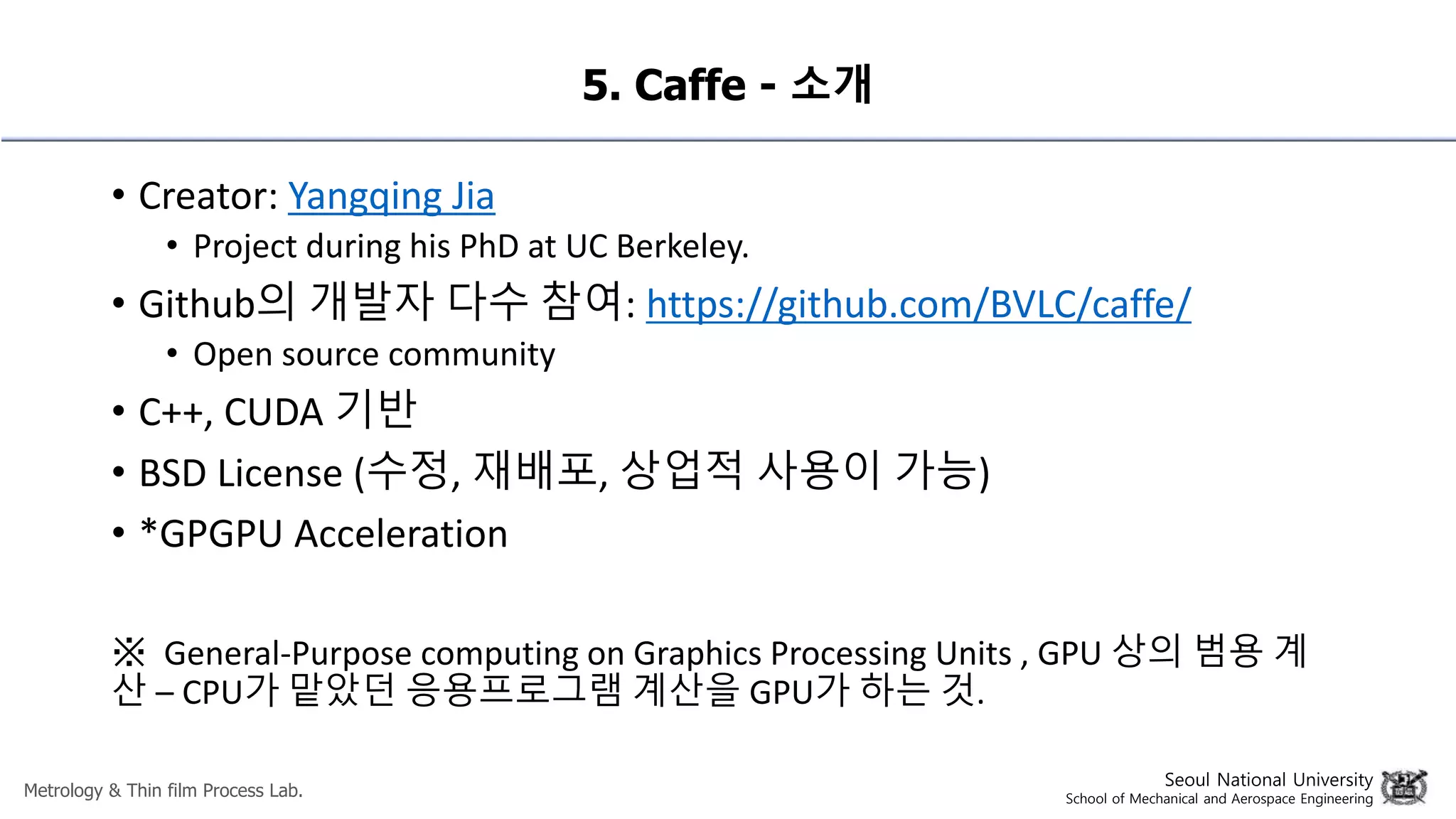 5. Caffe - 소개

• Creator: Yangqing Jia
  • Project during his PhD at UC Berkeley.
• Github의 개발자 다수 참여: https://github.com/BVLC/caffe/
  • Open source community
• C++, CUDA 기반
• BSD License (수정, 재배포, 상업적 사용이 가능)
• *GPGPU Acceleration

※ General-Purpose computing on Graphics Processing Units , GPU 상의 범용 계산 – CPU가 맡았던 응용프로그램 계산을 GPU가 하는 것.

Metrology & Thin film Process Lab.

Seoul National University
School of Mechanical and Aerospace Engineering